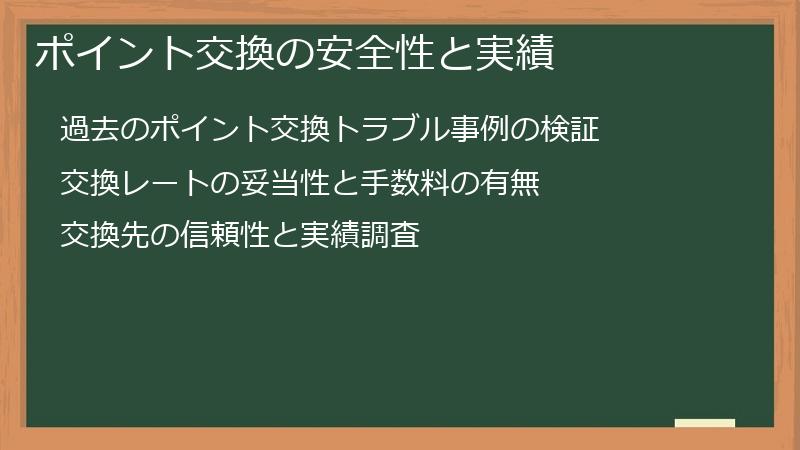 ポイント交換の安全性と実績

過去のポイント交換トラブル事例の検証

交換レートの妥当性と手数料の有無

交換先の信頼性と実績調査